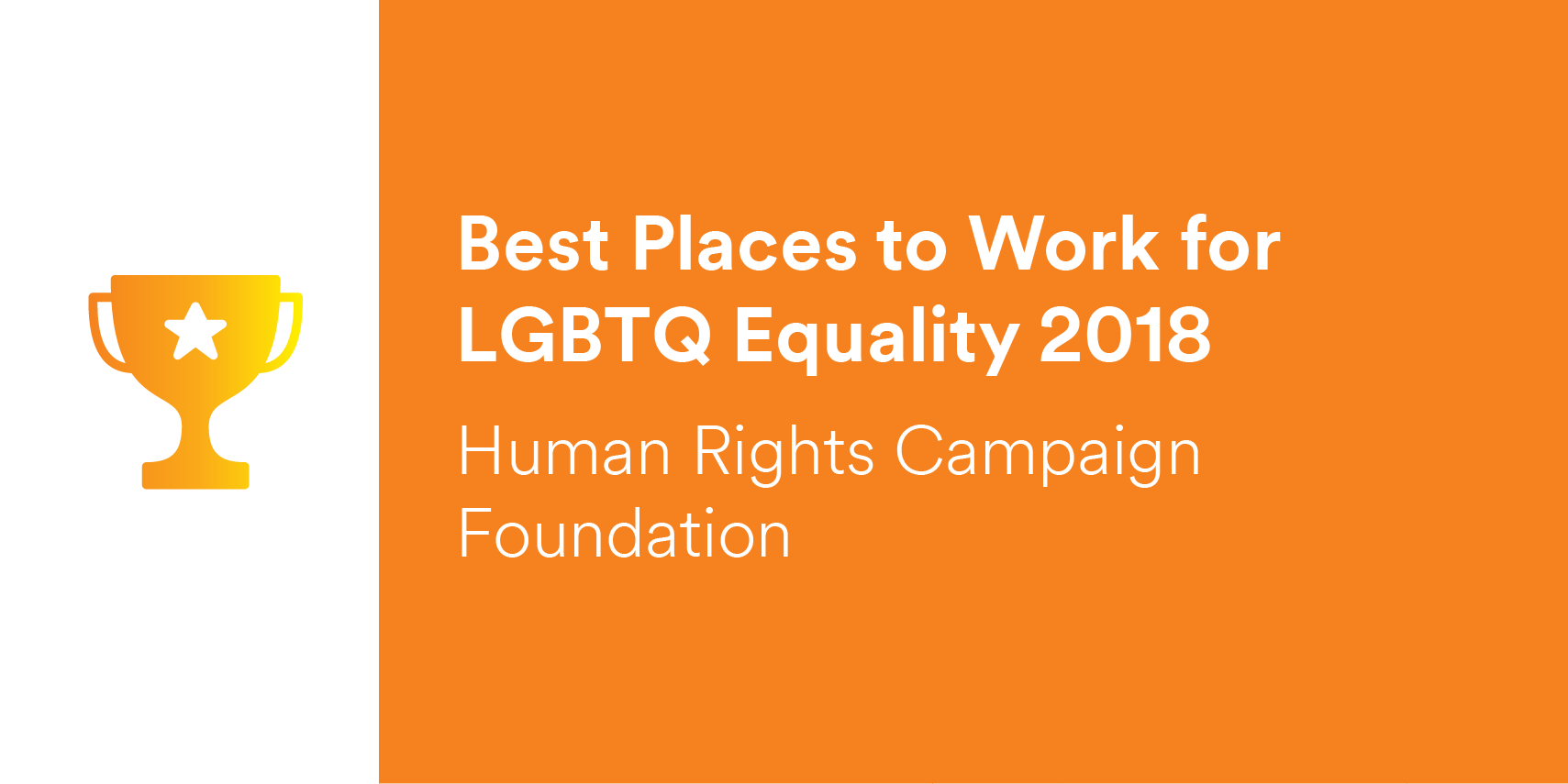 Best Places to Work for LGBTQ Equality 2018

Human Rights Campaign Foundation